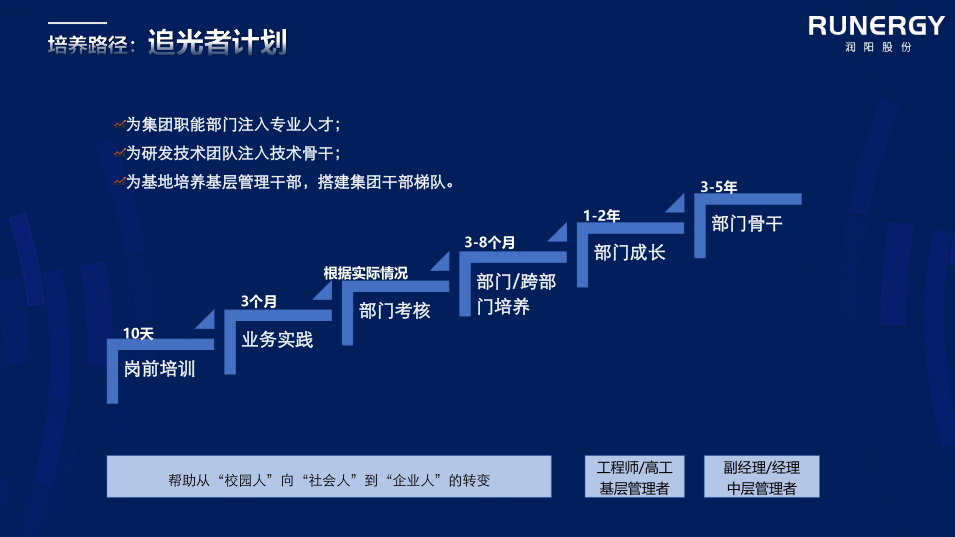 培养路径：追光者计划

RUNERGY
润阳股份

为集团职能部门注入专业人才；
为研发技术团队注入技术骨干；
为基地培养基层管理干部，搭建集团干部梯队。

10天
岗前培训

3个月
业务实践

根据实际情况
部门考核

3-8个月
部门/跨部门培养

1-2年
部门成长

3-5年
部门骨干

帮助从“校园人”向“社会人”到“企业人”的转变

工程师/高工
基层管理者

副经理/经理
中层管理者